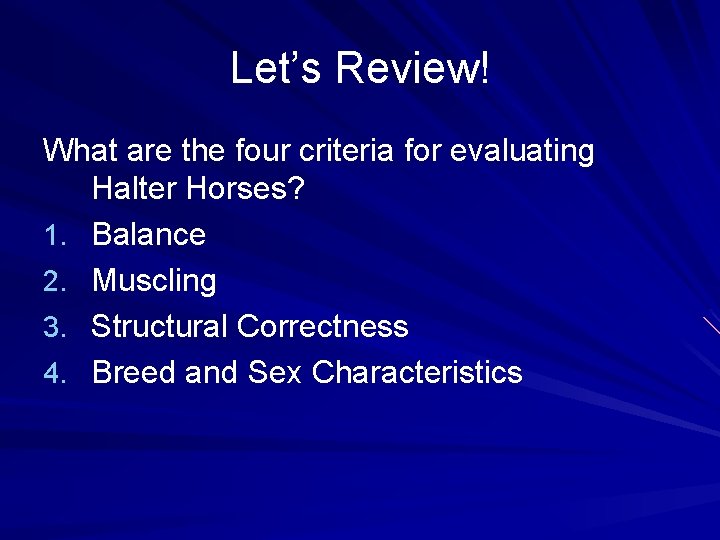 Let's Review!

What are the four criteria for evaluating Halter Horses?

1. Balance
2. Muscling
3. Structural Correctness
4. Breed and Sex Characteristics